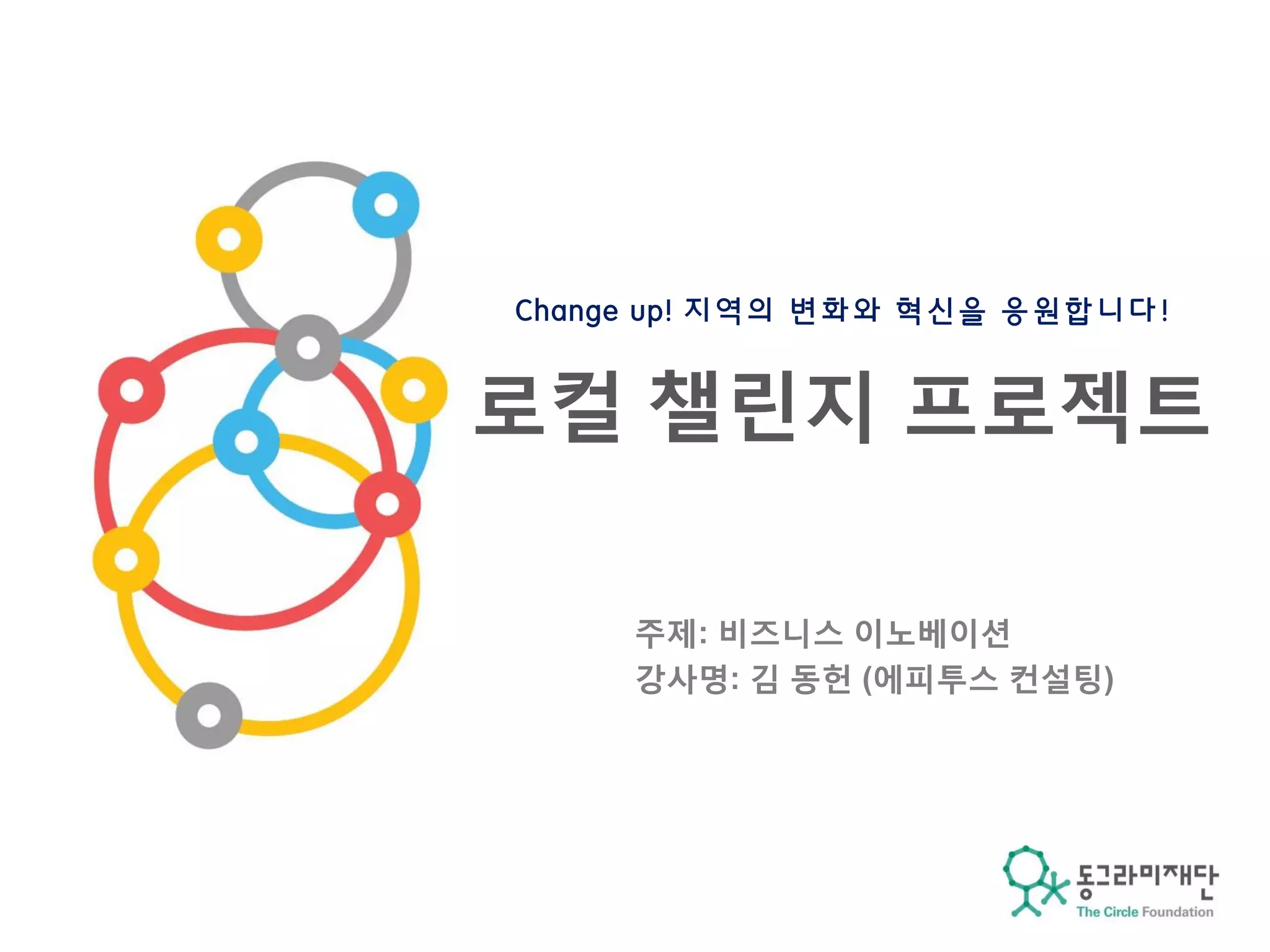 Change up! 지역의 변화와 혁신을 응원합니다!

로컬 챌린지 프로젝트

주제: 비즈니스 이노베이션
강사명: 김 동헌 (에피투스 컨설팅)

동그라미재단
The Circle Foundation